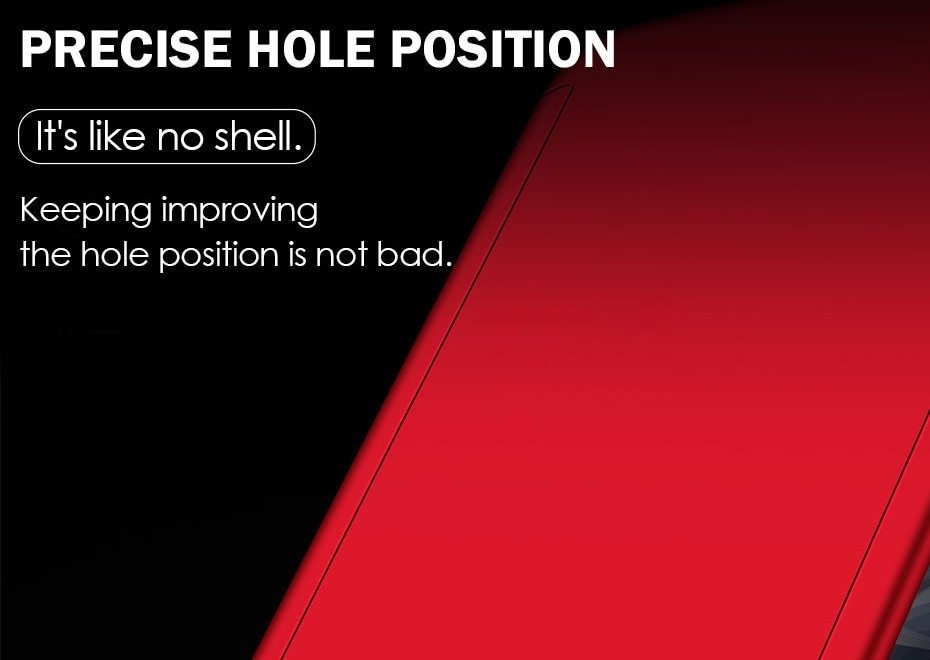 PRECISE HOLE POSITION

It's like no shell.

Keeping improving
the hole position is not bad.